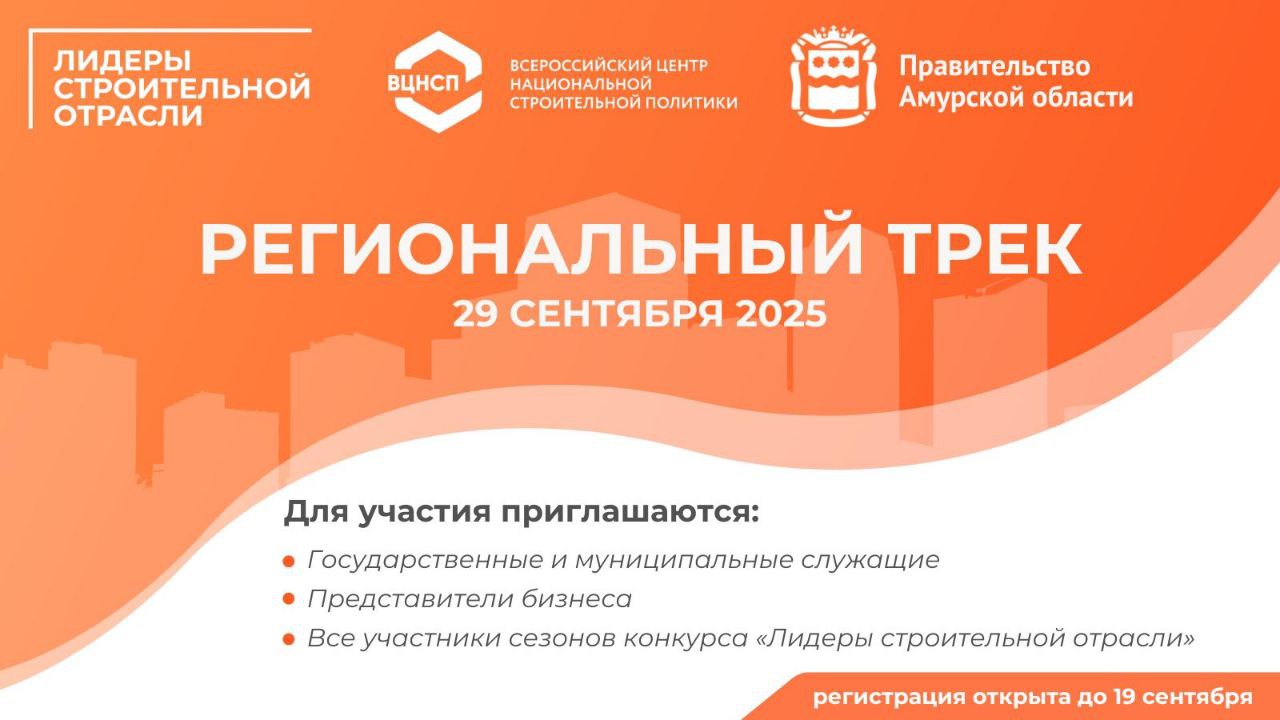 ЛИДЕРЫ СТРОИТЕЛЬНОЙ ОТРАСЛИ

ВЦНСП

ВСЕРОССИЙСКИЙ ЦЕНТР НАЦИОНАЛЬНОЙ СТРОИТЕЛЬНОЙ ПОЛИТИКИ

Правительство Амурской области

РЕГИОНАЛЬНЫЙ ТРЕК

29 СЕНТЯБРЯ 2025

Для участия приглашаются:

Государственные и муниципальные служащие

Представители бизнеса

Все участники сезонов конкурса «Лидеры строительной отрасли»

регистрация открыта до 19 сентября